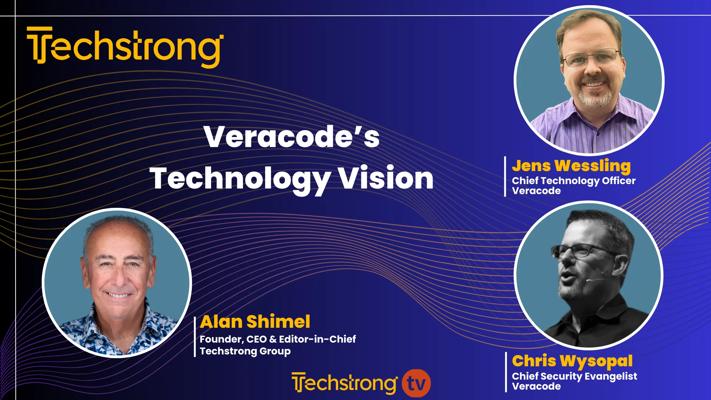 Techstrong

Veracode's Technology Vision

Jens Wessling
Chief Technology Officer
Veracode

Alan Shimel
Founder, CEO & Editor-in-Chief
Techstrong Group

Chris Wysopal
Chief Security Evangelist
Veracode

Techstrong tv